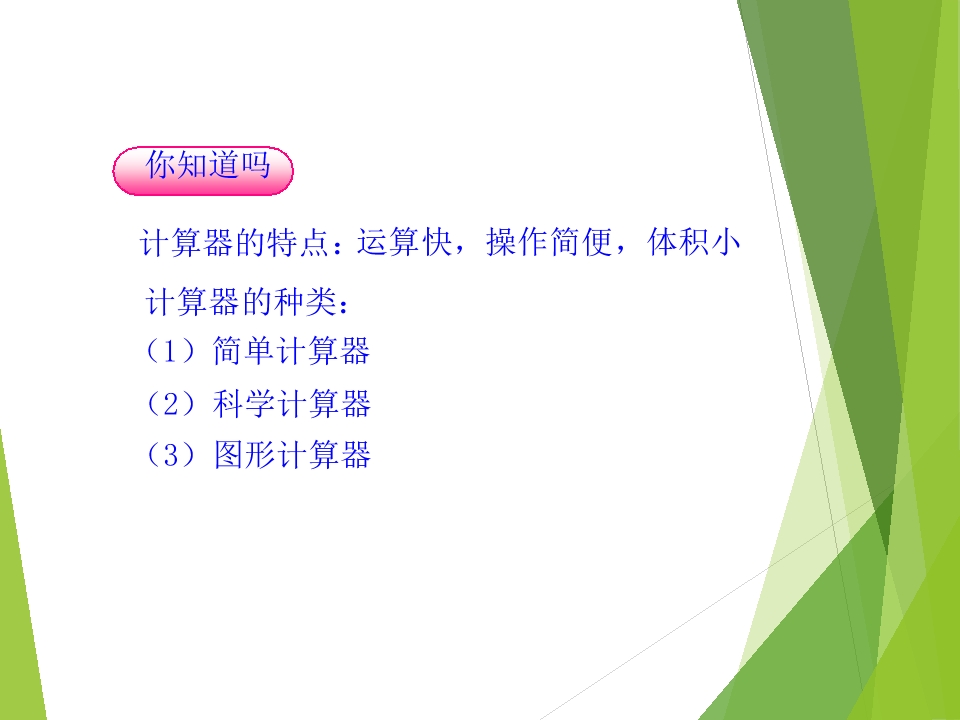 你知道吗

计算器的特点：运算快，操作简便，体积小

计算器的种类：
（1）简单计算器
（2）科学计算器
（3）图形计算器